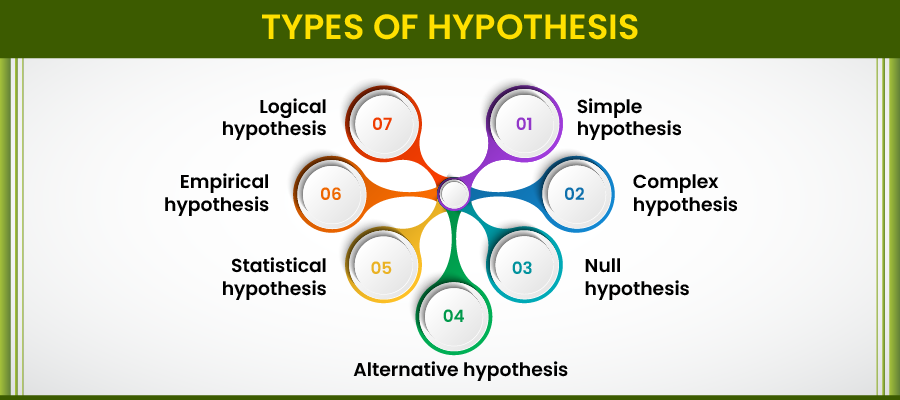 TYPES OF HYPOTHESIS

01 Simple hypothesis

02 Complex hypothesis

03 Null hypothesis

04 Alternative hypothesis

05 Statistical hypothesis

06 Empirical hypothesis

07 Logical hypothesis